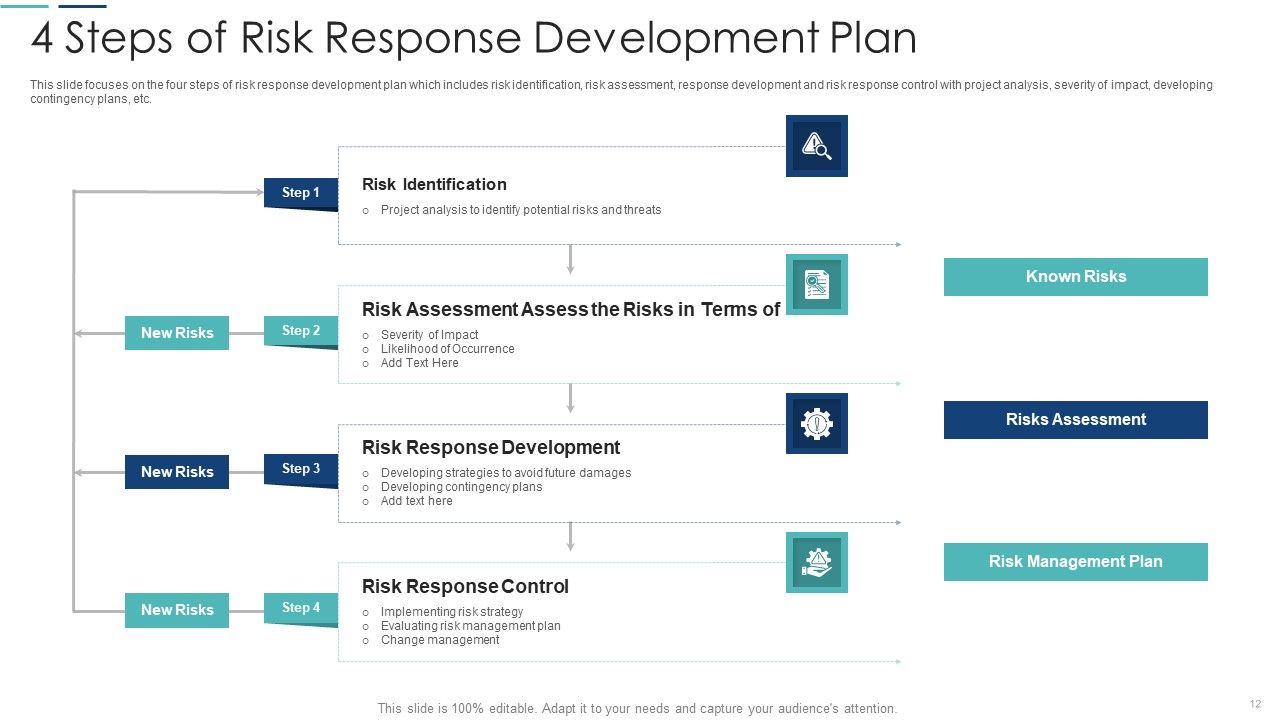 4 Steps of Risk Response Development Plan

This slide focuses on the four steps of risk response development plan which includes risk identification, risk assessment, response development and risk response control with project analysis, severity of impact, developing contingency plans, etc.

Step 1

Risk Identification

○ Project analysis to identify potential risks and threats

New Risks

Step 2

Risk Assessment Assess the Risks in Terms of

○ Severity of Impact
○ Likelihood of Occurrence
○ Add Text Here

New Risks

Step 3

Risk Response Development

○ Developing strategies to avoid future damages
○ Developing contingency plans
○ Add text here

New Risks

Step 4

Risk Response Control

○ Implementing risk strategy
○ Evaluating risk management plan
○ Change management

Known Risks

Risks Assessment

Risk Management Plan

This slide is 100% editable. Adapt it to your needs and capture your audience's attention.

12